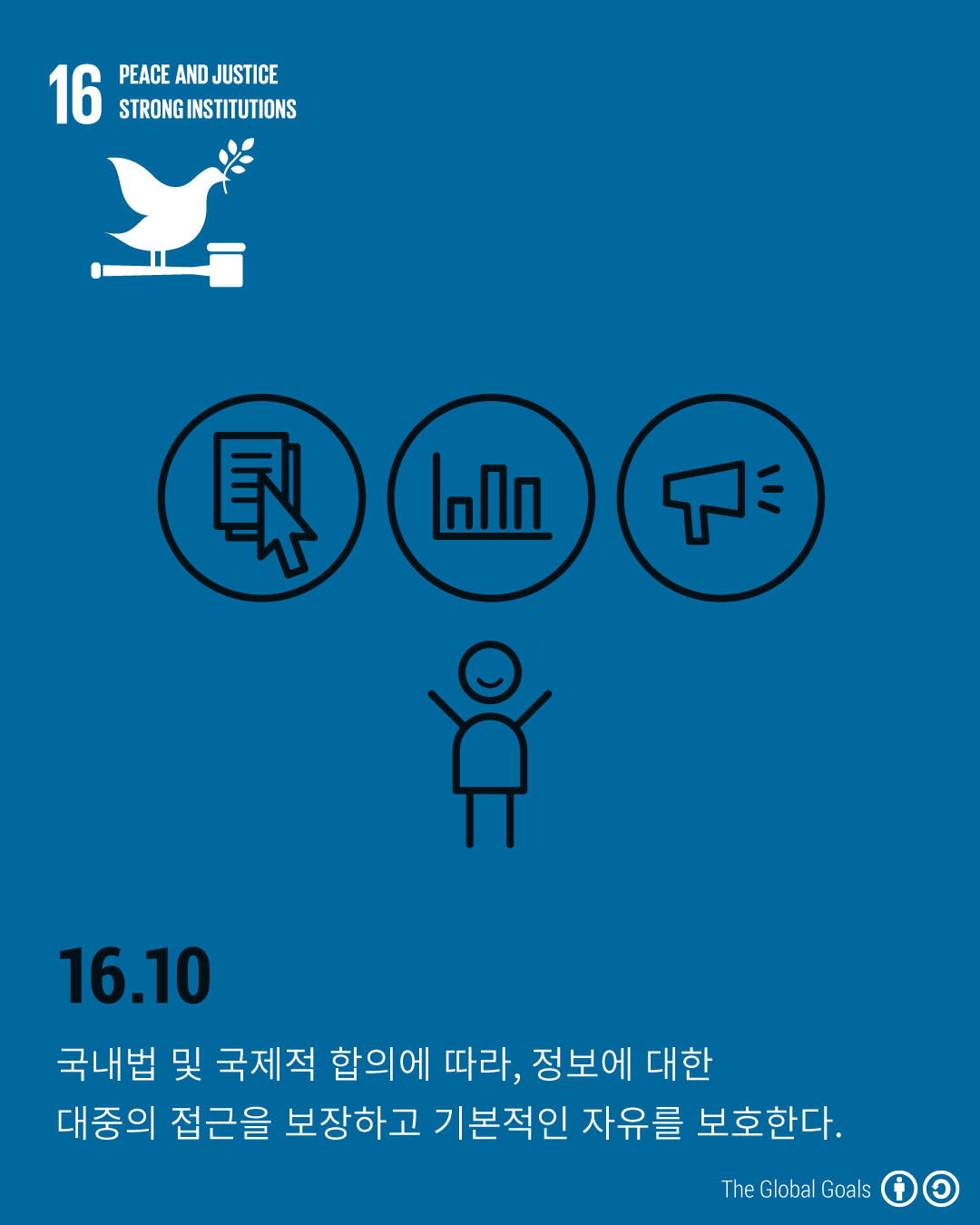 16 PEACE AND JUSTICE STRONG INSTITUTIONS

16.10

국내법 및 국제적 합의에 따라, 정보에 대한 대중의 접근을 보장하고 기본적인 자유를 보호한다.

The Global Goals